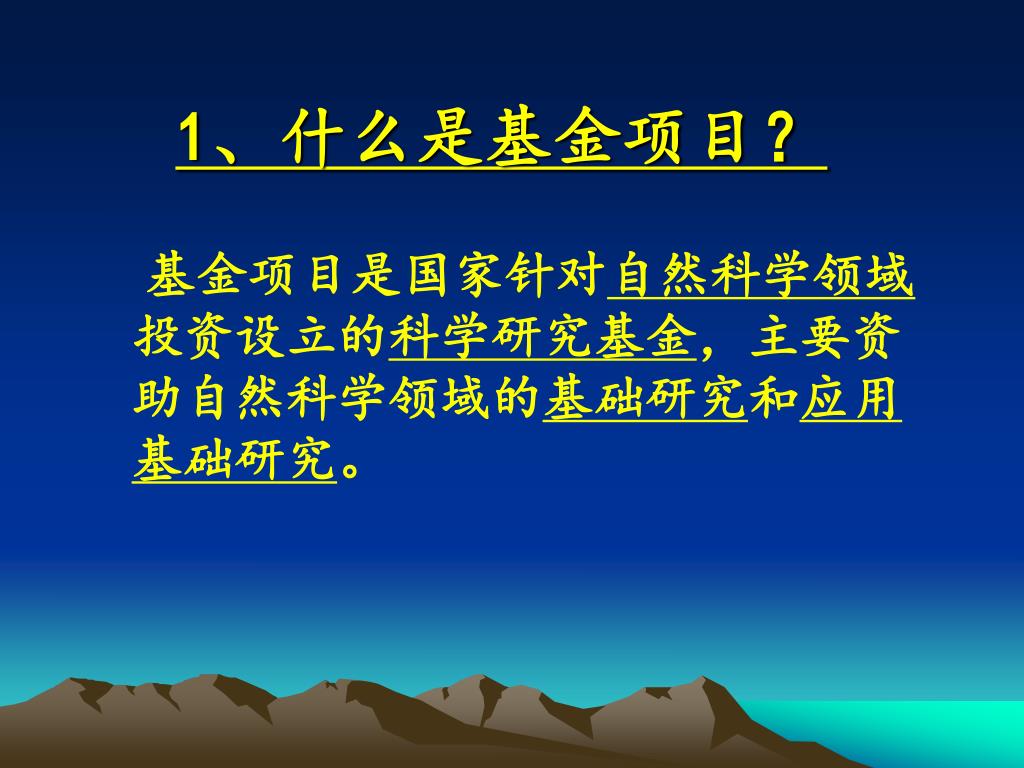 1、什么是基金项目？

基金项目是国家针对自然科学领域投资设立的科学研究基金，主要资助自然科学领域的基础研究和应用基础研究。